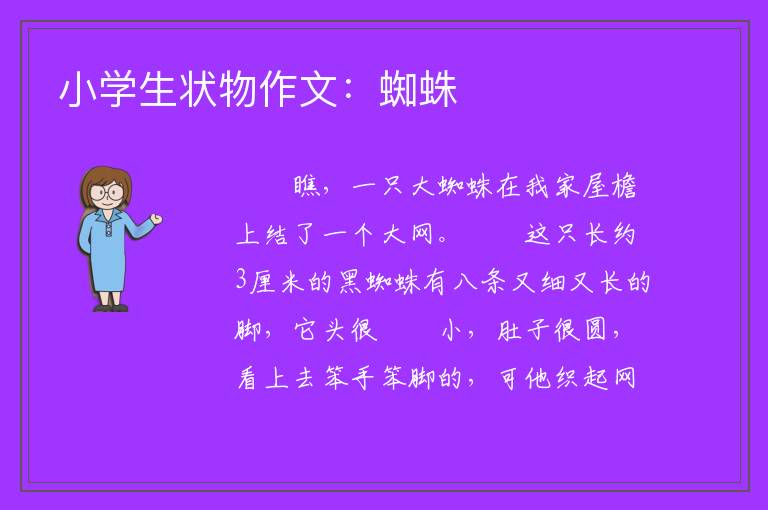 小学生状物作文：蜘蛛

瞧，一只大蜘蛛在我家屋檐上结了一个大网。　　这只长约3厘米的黑蜘蛛有八条又细又长的脚，它头很　　小，肚子很圆，看上去笨手笨脚的，可他织起网